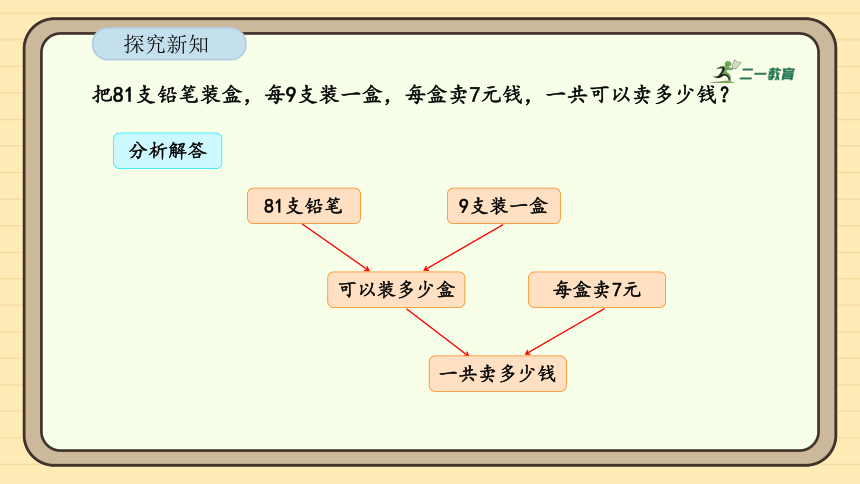 探究新知

二一教育

把81支铅笔装盒，每9支装一盒，每盒卖7元钱，一共可以卖多少钱？

分析解答

81支铅笔

9支装一盒

可以装多少盒

每盒卖7元

一共卖多少钱